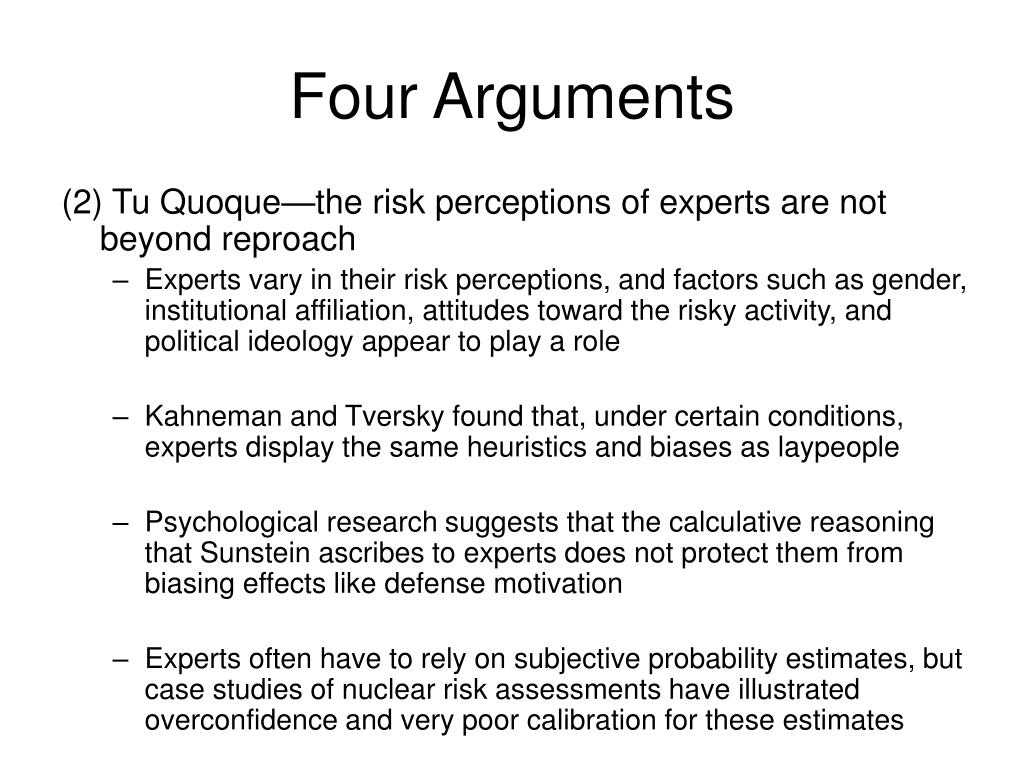 Four Arguments

(2) Tu Quoque—the risk perceptions of experts are not beyond reproach

– Experts vary in their risk perceptions, and factors such as gender, institutional affiliation, attitudes toward the risky activity, and political ideology appear to play a role

– Kahneman and Tversky found that, under certain conditions, experts display the same heuristics and biases as laypeople

– Psychological research suggests that the calculative reasoning that Sunstein ascribes to experts does not protect them from biasing effects like defense motivation

– Experts often have to rely on subjective probability estimates, but case studies of nuclear risk assessments have illustrated overconfidence and very poor calibration for these estimates